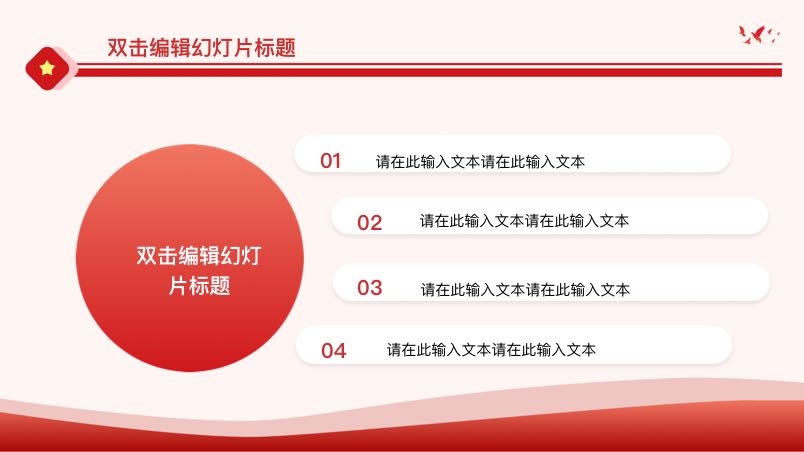 双击编辑幻灯片标题

双击编辑幻灯片标题

01 请在此输入文本请在此输入文本

02 请在此输入文本请在此输入文本

03 请在此输入文本请在此输入文本

04 请在此输入文本请在此输入文本